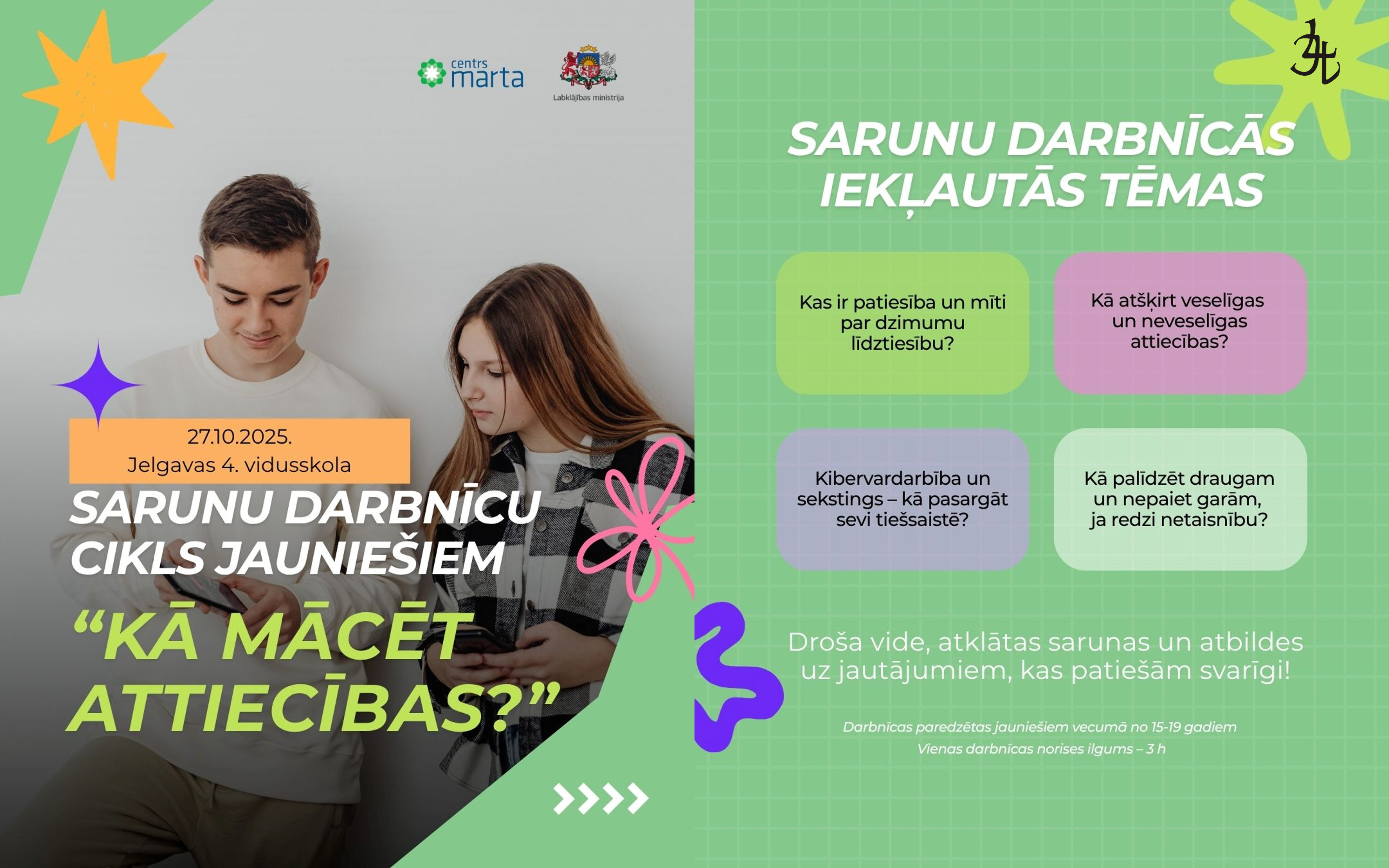 centrs marta

Labklājības ministrija

27.10.2025.
Jelgavas 4. vidusskola

SARUNU DARBNĪCU CIKLS JAUNIEŠIEM

“KĀ MĀCĒT ATTIECĪBAS?”

SARUNU DARBNĪCĀS IEKĻAUTĀS TĒMAS

Kas ir patiesība un mīti par dzimumu līdztiesību?

Kā atšķirt veselīgas un neveselīgas attiecības?

Kibervardarbība un sekstings – kā pasargāt sevi tiešsaistē?

Kā palīdzēt draugam un nepaiet garām, ja redzi netaisnību?

Droša vide, atklātas sarunas un atbildes uz jautājumiem, kas patiešām svarīgi!

Darbnīcas paredzētas jauniešiem vecumā no 15-19 gadiem
Vienas darbnīcas norises ilgums – 3 h